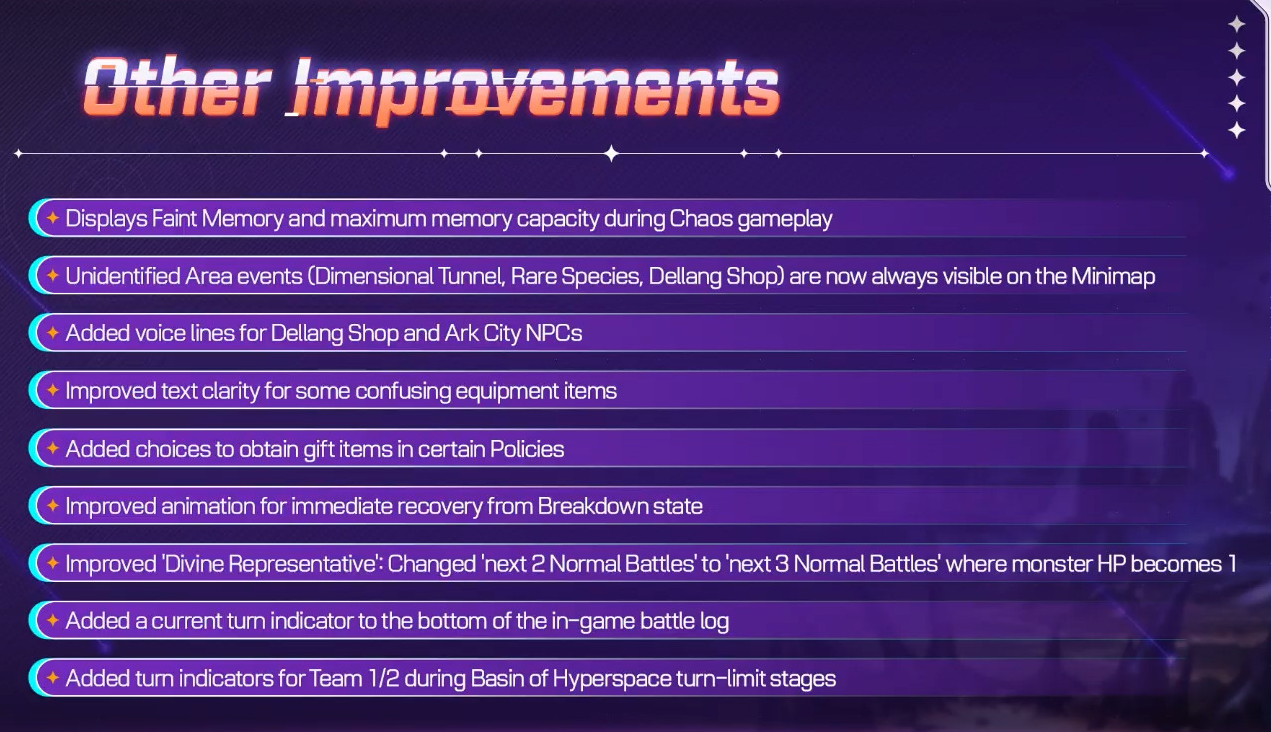 Other Improvements

Displays Faint Memory and maximum memory capacity during Chaos gameplay

Unidentified Area events (Dimensional Tunnel, Rare Species, Dellang Shop) are now always visible on the Minimap

Added voice lines for Dellang Shop and Ark City NPCs

Improved text clarity for some confusing equipment items

Added choices to obtain gift items in certain Policies

Improved animation for immediate recovery from Breakdown state

Improved 'Divine Representative': Changed 'next 2 Normal Battles' to 'next 3 Normal Battles' where monster HP becomes 1

Added a current turn indicator to the bottom of the in-game battle log

Added turn indicators for Team 1/2 during Basin of Hyperspace turn-limit stages